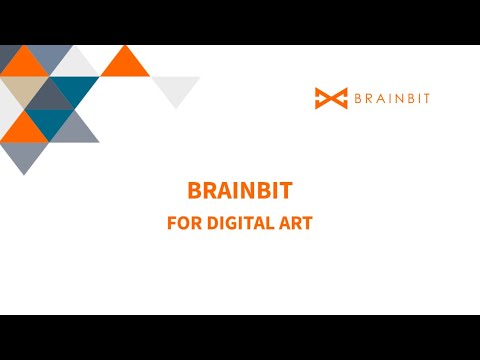 BRAINBIT

BRAINBIT
FOR DIGITAL ART